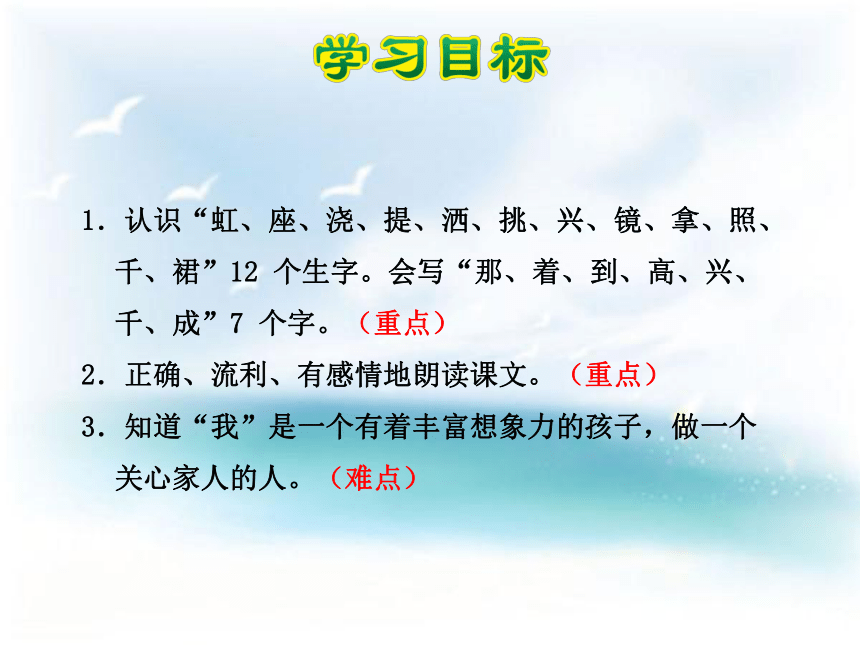 学习目标

1. 认识“虹、座、浇、提、洒、挑、兴、镜、拿、照、千、裙”12 个生字。会写“那、着、到、高、兴、千、成”7 个字。（重点）

2. 正确、流利、有感情地朗读课文。（重点）

3. 知道“我”是一个有着丰富想象力的孩子，做一个关心家人的人。（难点）